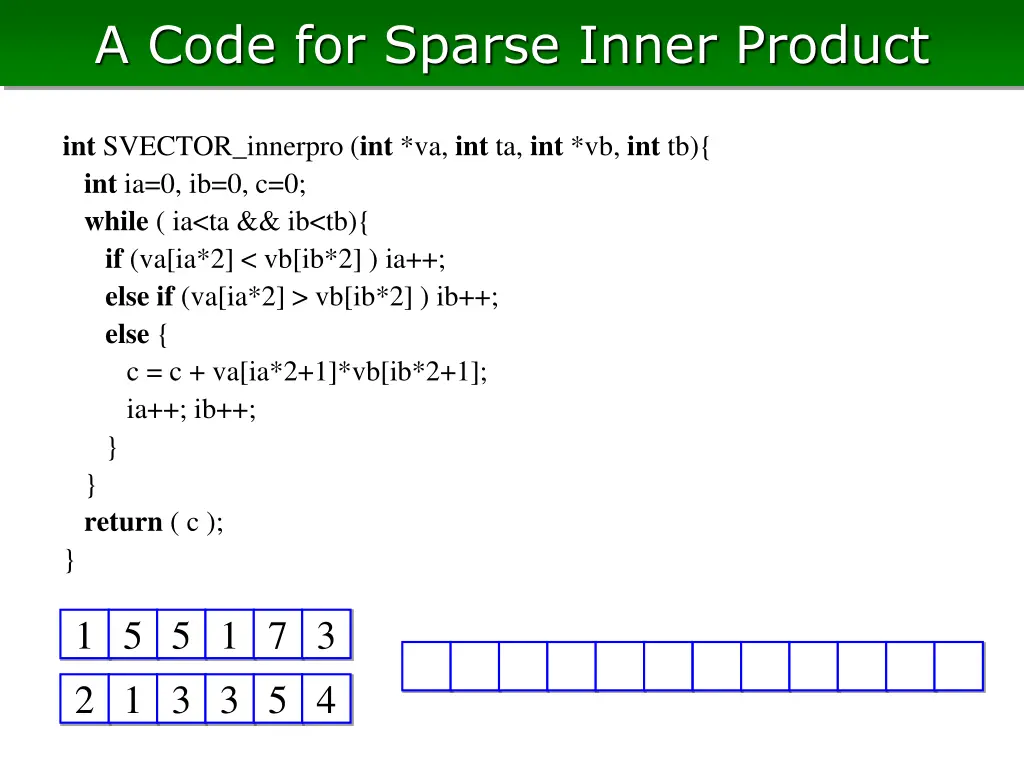 A Code for Sparse Inner Product

int SVECTOR_innerpro (int *va, int ta, int *vb, int tb){
  int ia=0, ib=0, c=0;
  while ( ia<ta && ib<tb){
    if (va[ia*2] < vb[ib*2] ) ia++;
    else if (va[ia*2] > vb[ib*2] ) ib++;
    else {
      c = c + va[ia*2+1]*vb[ib*2+1];
      ia++; ib++;
    }
  }
  return ( c );
}

| 1 | 5 | 5 | 1 | 7 | 3 |
|---|---|---|---|---|---|

| 2 | 1 | 3 | 3 | 5 | 4 |
|---|---|---|---|---|---|